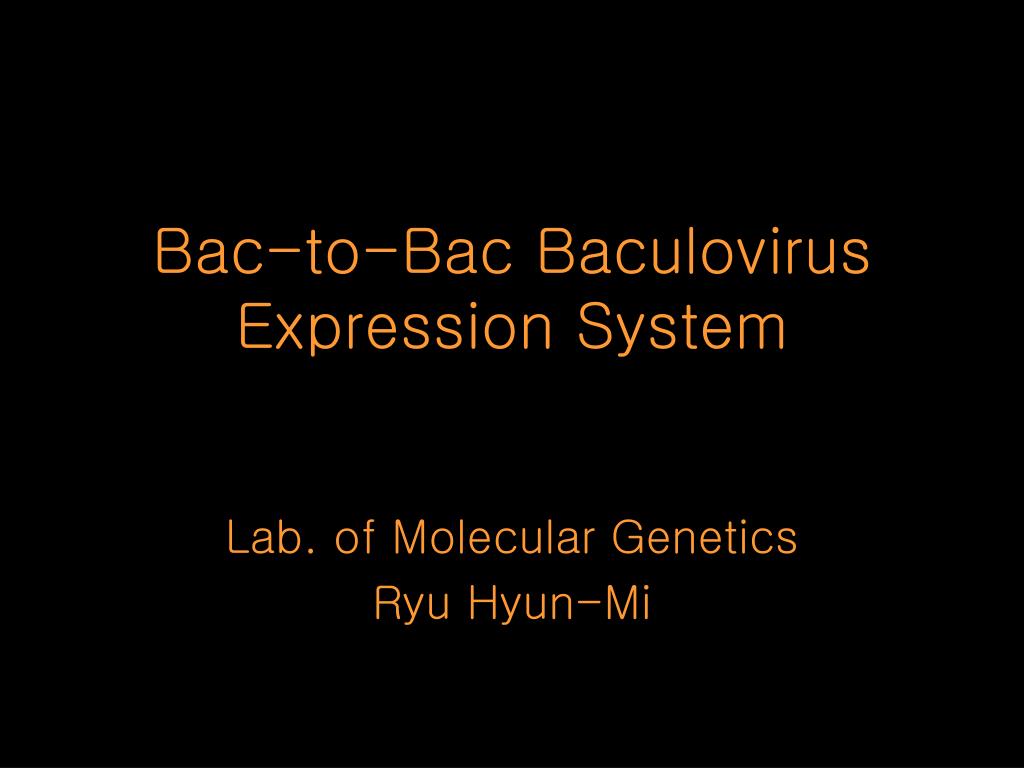 Bac-to-Bac Baculovirus Expression System

Lab. of Molecular Genetics
Ryu Hyun-Mi